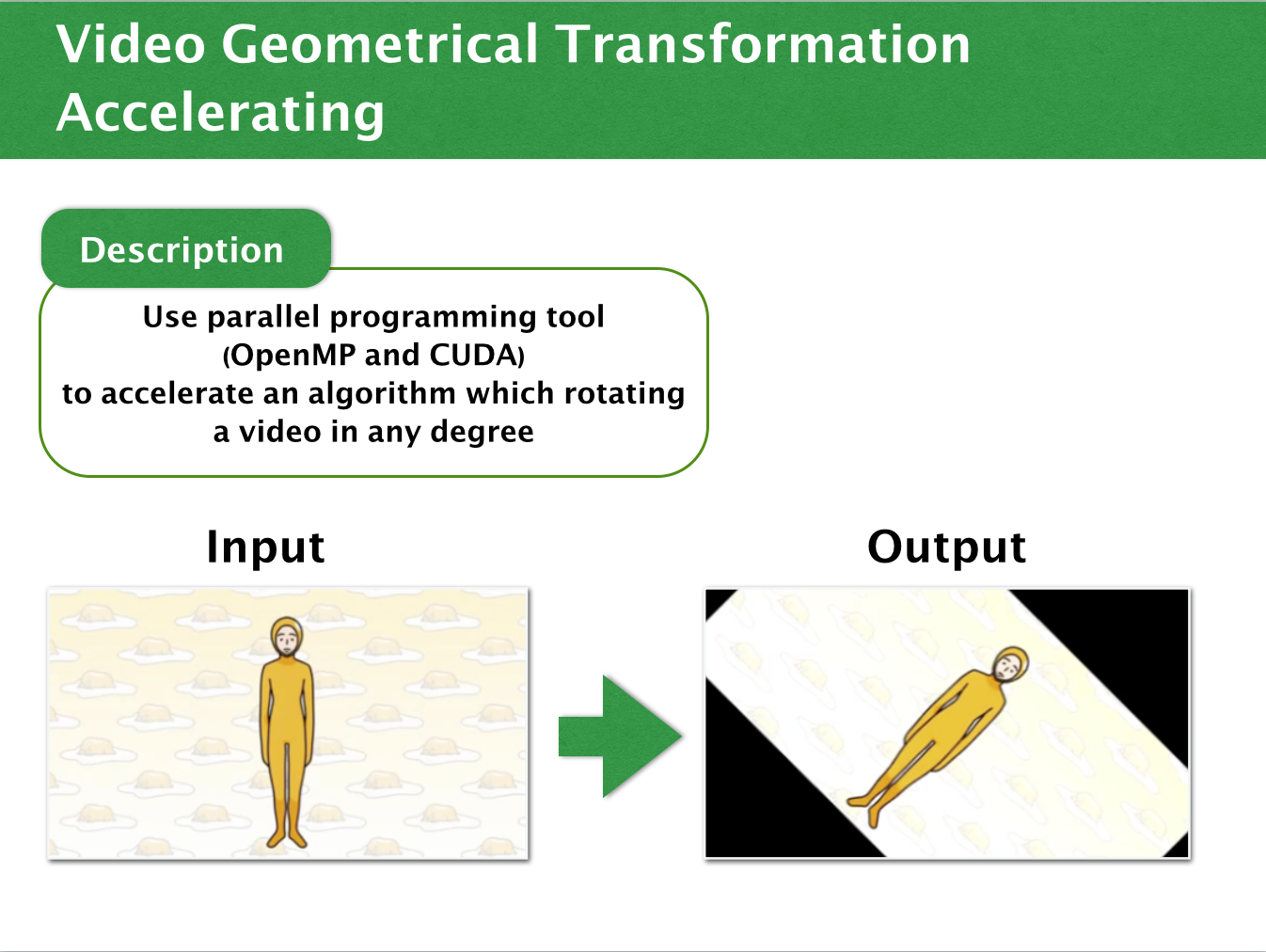 Video Geometrical Transformation Accelerating

Description

Use parallel programming tool (OpenMP and CUDA) to accelerate an algorithm which rotating a video in any degree

Input

Output